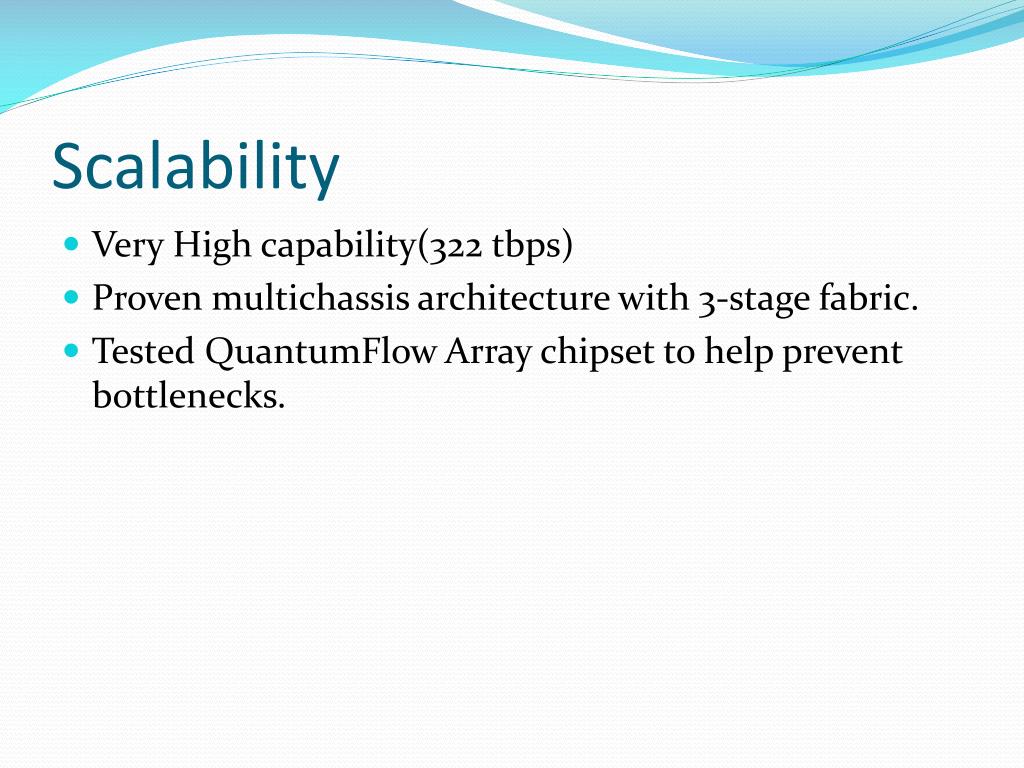 Scalability

- Very High capability(322 tbps)
- Proven multichassis architecture with 3-stage fabric.
- Tested QuantumFlow Array chipset to help prevent bottlenecks.